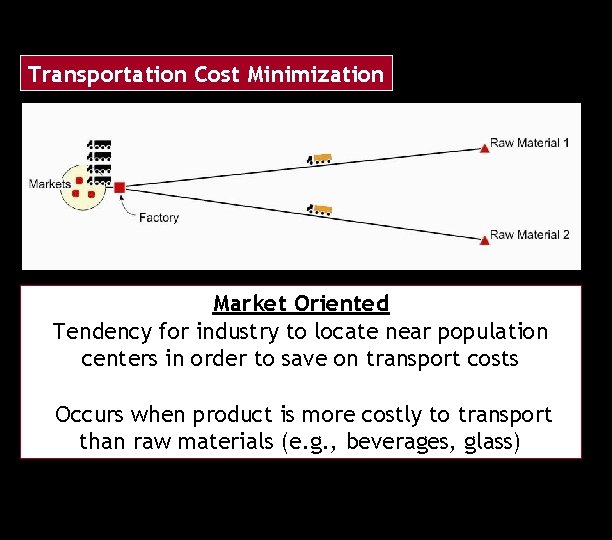 Transportation Cost Minimization

Markets

Factory

Raw Material 1

Raw Material 2

Market Oriented

Tendency for industry to locate near population centers in order to save on transport costs

Occurs when product is more costly to transport than raw materials (e.g., beverages, glass)